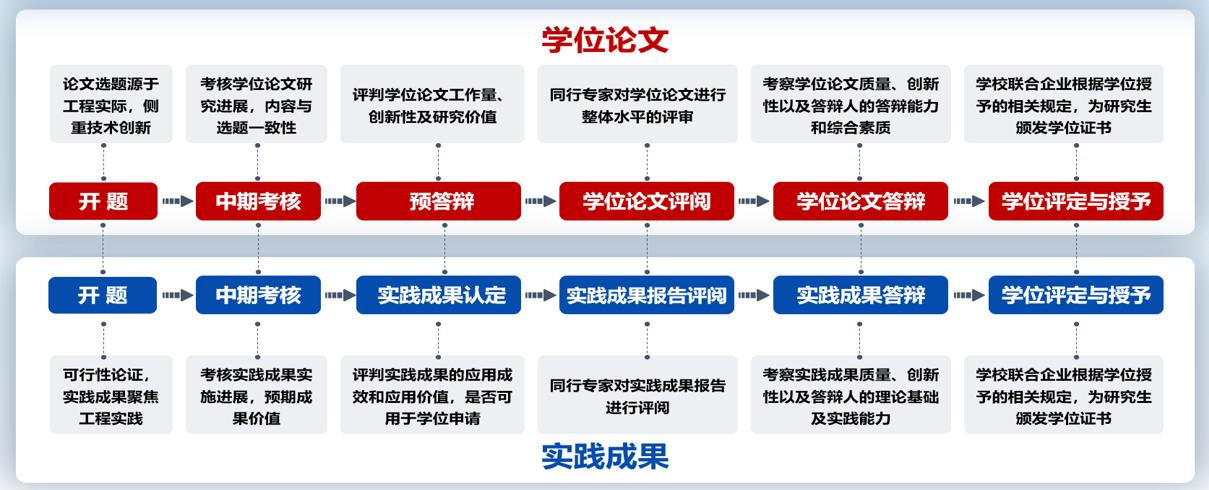 学位论文

论文选题源于工程实际，侧重技术创新

考核学位论文研究进展，内容与选题一致性

评判学位论文工作量、创新性及研究价值

同行专家对学位论文进行整体水平的评审

考察学位论文质量、创新性以及答辩人的答辩能力和综合素质

学校联合企业根据学位授予的相关规定，为研究生颁发学位证书

开 题

中期考核

预答辩

学位论文评阅

学位论文答辩

学位评定与授予

开 题

中期考核

实践成果认定

实践成果报告评阅

实践成果答辩

学位评定与授予

可行性论证，实践成果聚焦工程实践

考核实践成果实施进展，预期成果价值

评判实践成果的应用成效和应用价值，是否可用于学位申请

同行专家对实践成果报告进行评阅

考察实践成果质量、创新性以及答辩人的理论基础及实践能力

学校联合企业根据学位授予的相关规定，为研究生颁发学位证书

实践成果